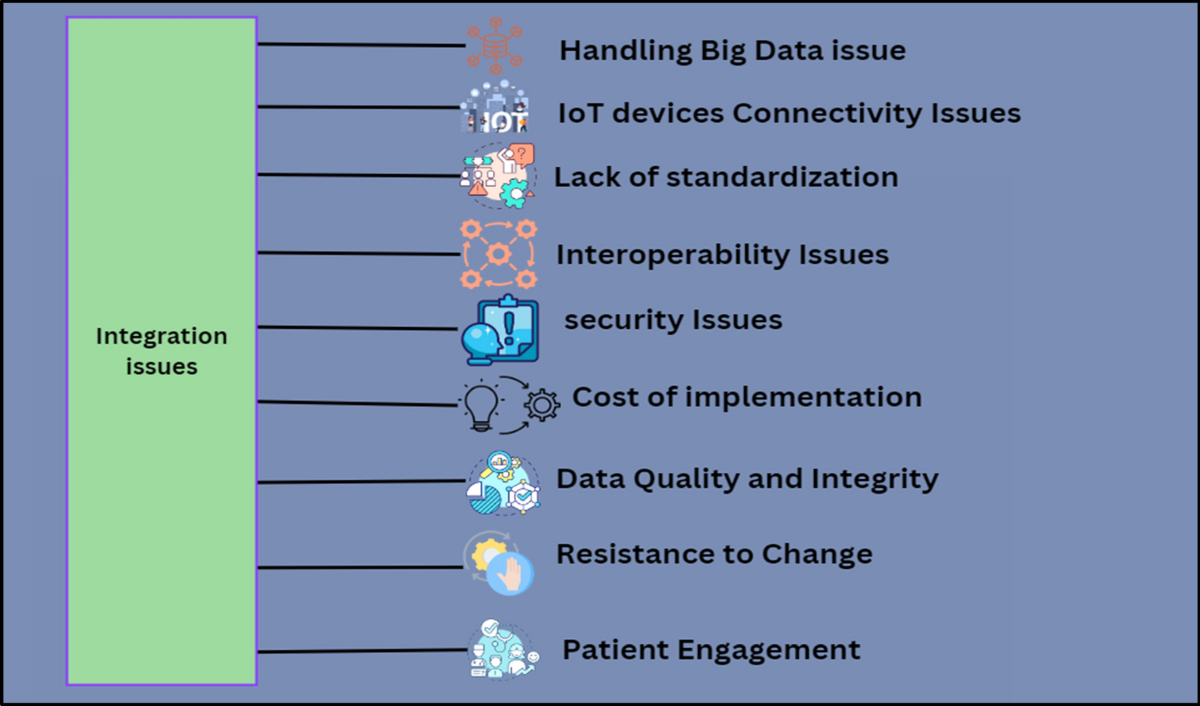 Integration issues

Handling Big Data issue

IOT

IoT devices Connectivity Issues

Lack of standardization

Interoperability Issues

security Issues

Cost of implementation

Data Quality and Integrity

Resistance to Change

Patient Engagement